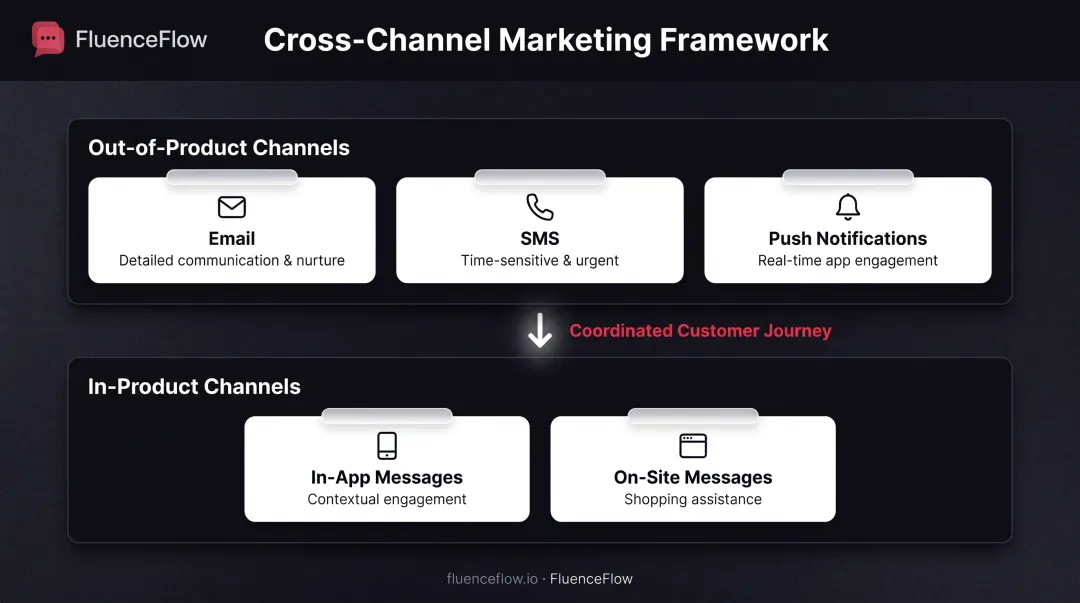 FluenceFlow

Cross-Channel Marketing Framework

Out-of-Product Channels

Email
Detailed communication & nurture

SMS
Time-sensitive & urgent

Push Notifications
Real-time app engagement

Coordinated Customer Journey

In-Product Channels

In-App Messages
Contextual engagement

On-Site Messages
Shopping assistance

fluenceflow.io · FluenceFlow